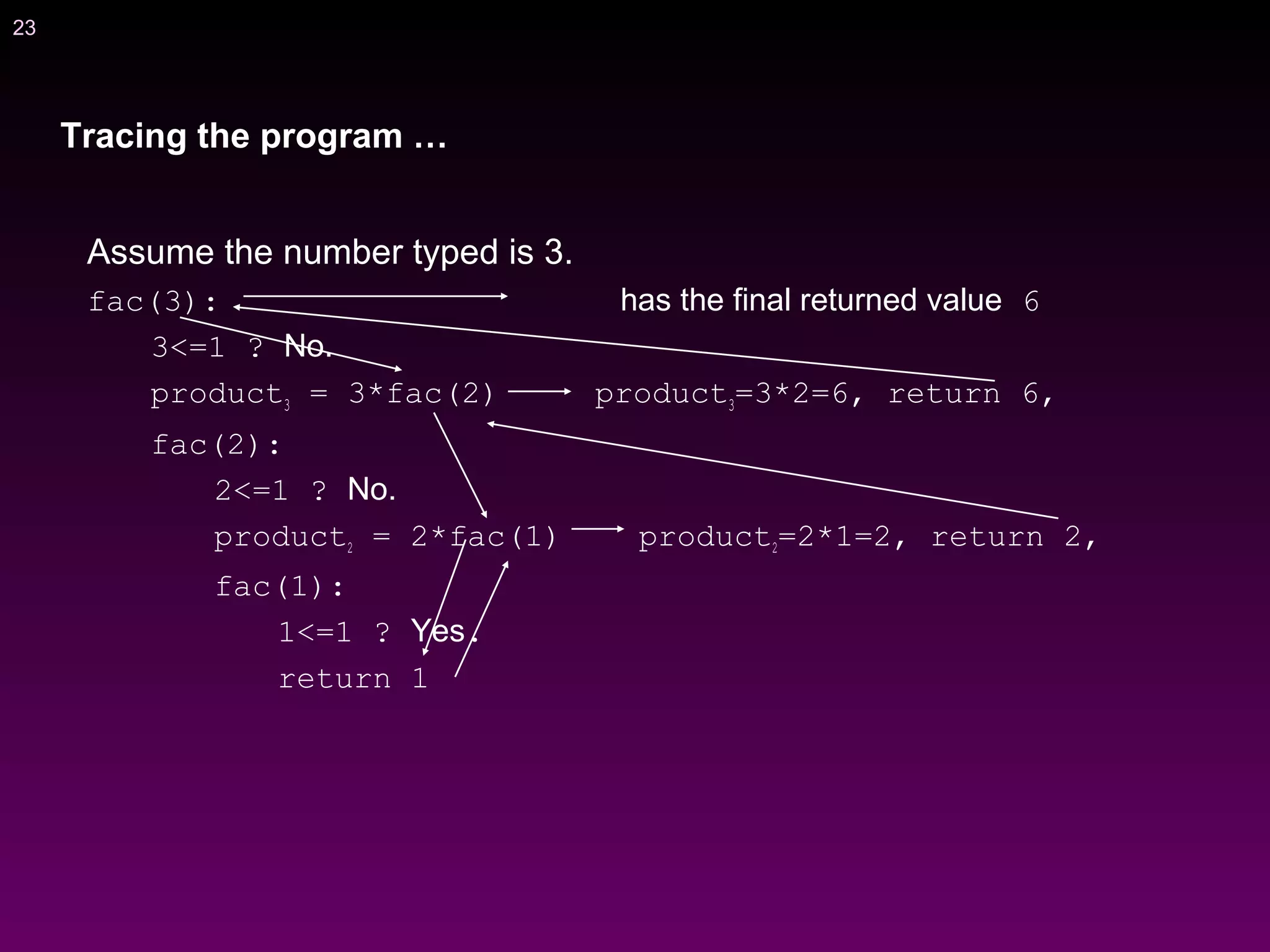 23

Tracing the program …

Assume the number typed is 3.

fac(3): has the final returned value 6

3<=1 ? No.

$product_3$ = 3*fac(2) $product_3$=3*2=6, return 6,

fac(2):

2<=1 ? No.

$product_2$ = 2*fac(1) $product_2$=2*1=2, return 2,

fac(1):

1<=1 ? Yes.

return 1